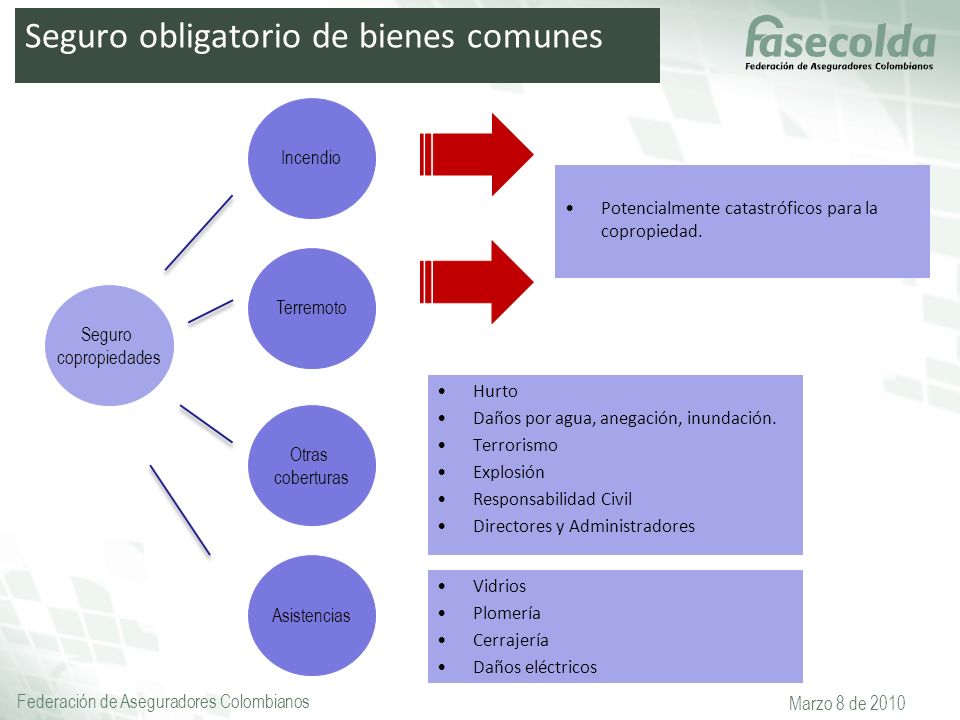 Seguro obligatorio de bienes comunes

fasecolda
Federación de Aseguradores Colombianos

Seguro copropiedades

Incendio

Terremoto

Otras coberturas

Asistencias

• Potencialmente catastróficos para la copropiedad.

• Hurto
• Daños por agua, anegación, inundación.
• Terrorismo
• Explosión
• Responsabilidad Civil
• Directores y Administradores

• Vidrios
• Plomería
• Cerrajería
• Daños eléctricos

Federación de Aseguradores Colombianos

Marzo 8 de 2010